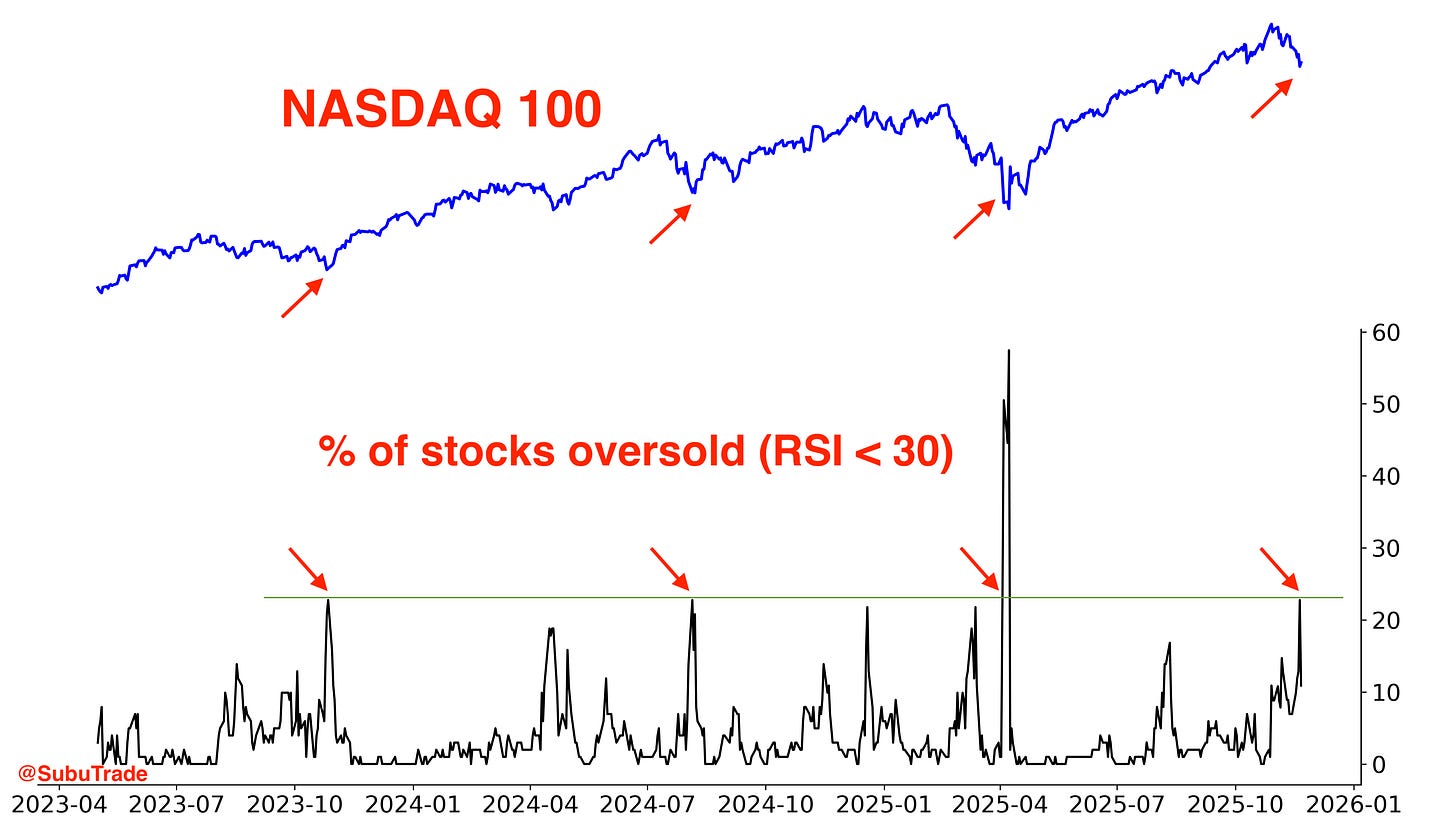 NASDAQ 100

% of stocks oversold (RSI < 30)

60
50
40
30
20
10
0

@SubuTrade

2023-04 2023-07 2023-10 2024-01 2024-04 2024-07 2024-10 2025-01 2025-04 2025-07 2025-10 2026-01